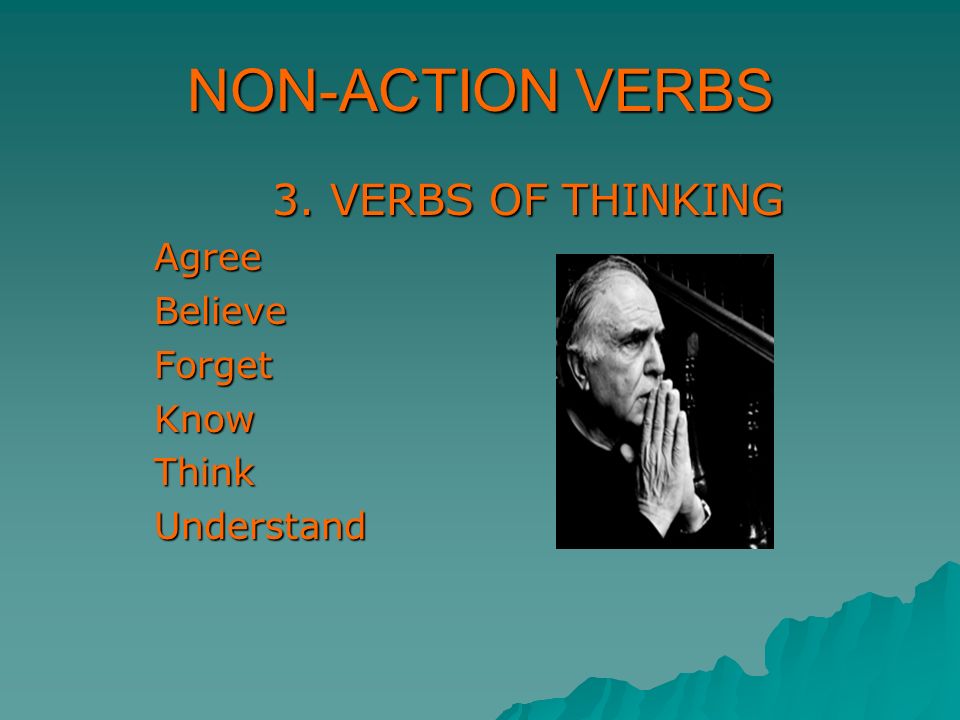 NON-ACTION VERBS

3. VERBS OF THINKING

Agree
Believe
Forget
Know
Think
Understand